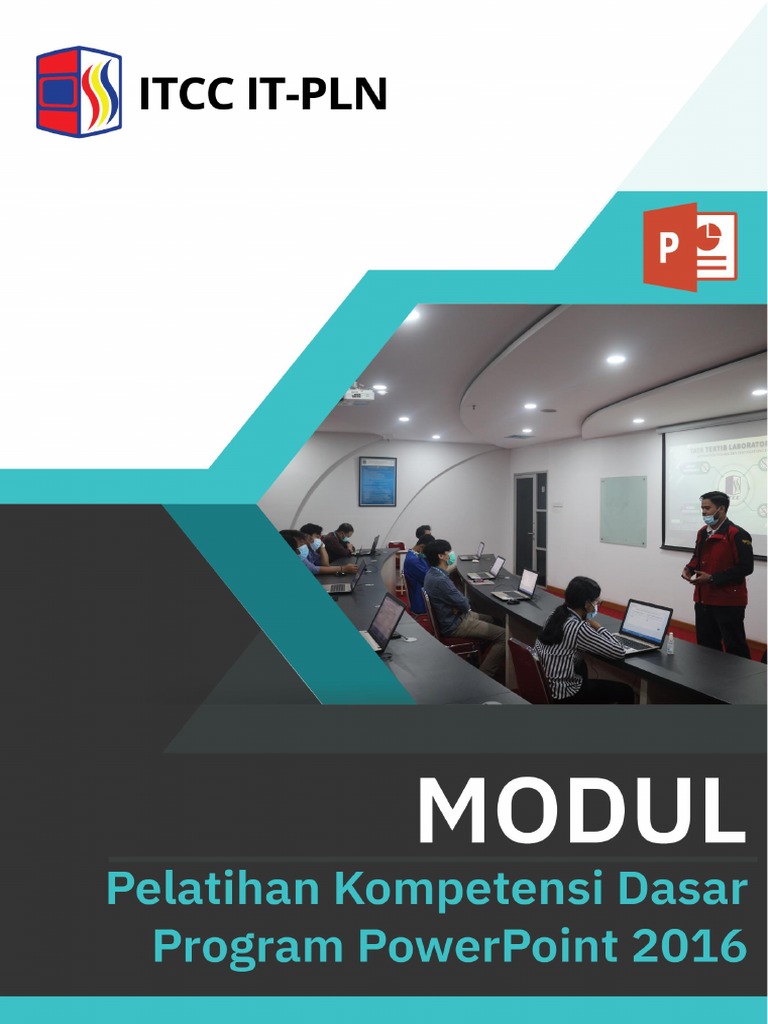 ITCC IT-PLN

P

MODUL

Pelatihan Kompetensi Dasar Program PowerPoint 2016